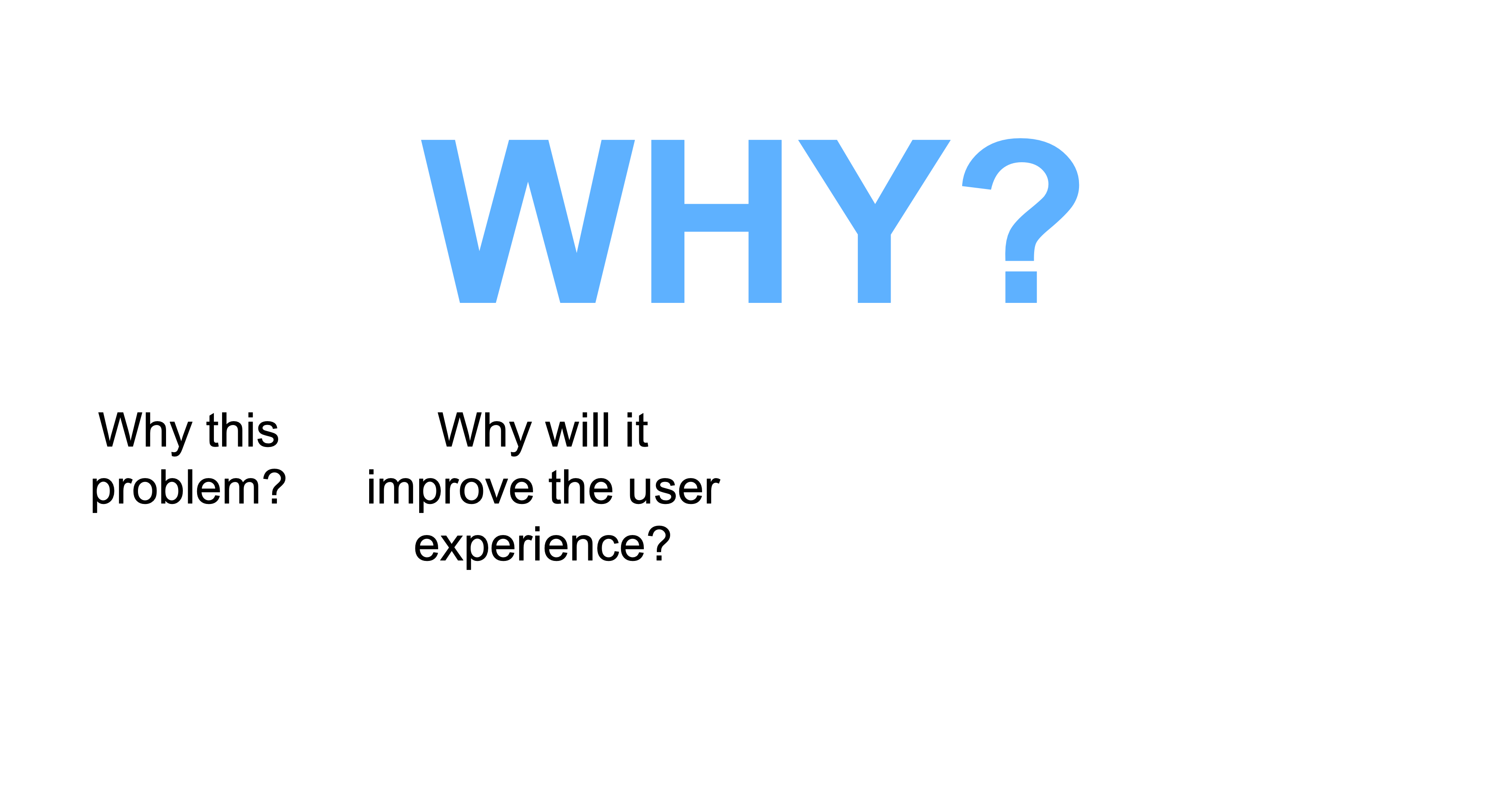 WHY?

Why this problem?

Why will it improve the user experience?